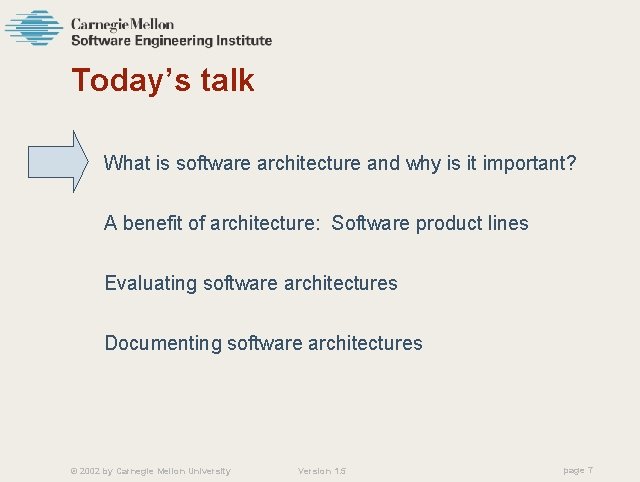 Carnegie Mellon
Software Engineering Institute

Today's talk

What is software architecture and why is it important?

A benefit of architecture: Software product lines

Evaluating software architectures

Documenting software architectures

© 2002 by Carnegie Mellon University Version 1.5 page 7